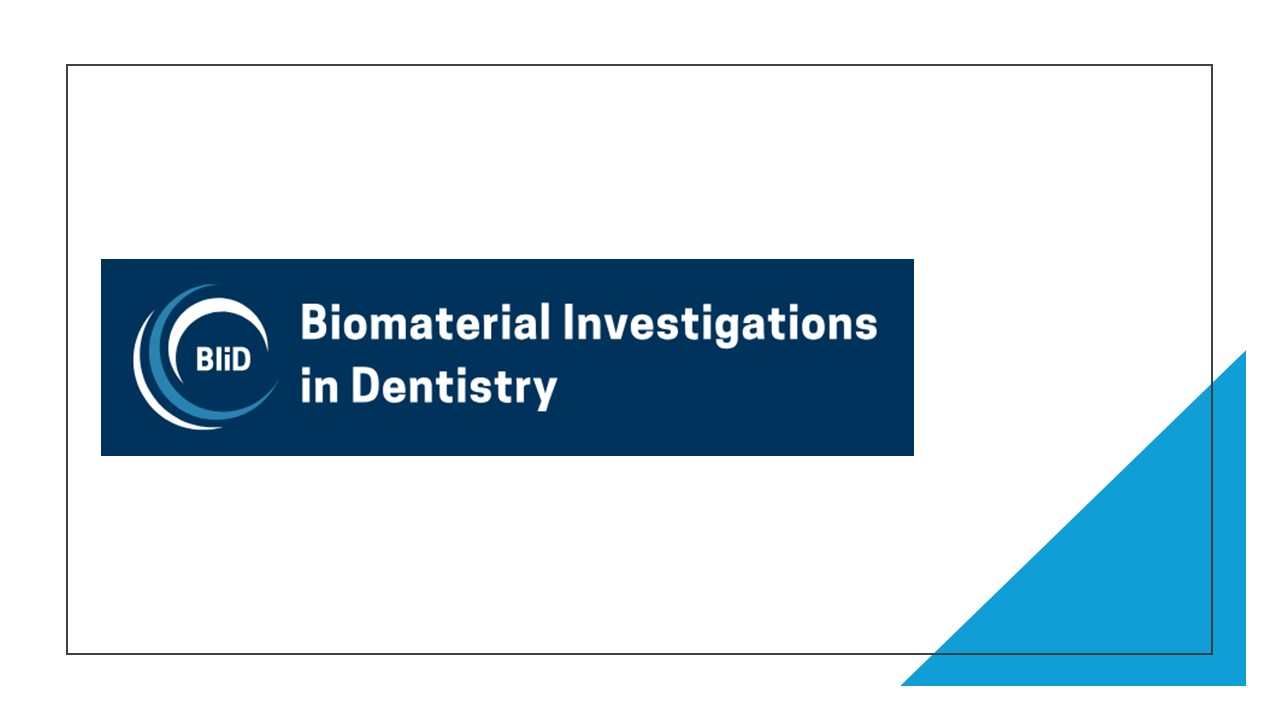 BIiD

Biomaterial Investigations in Dentistry